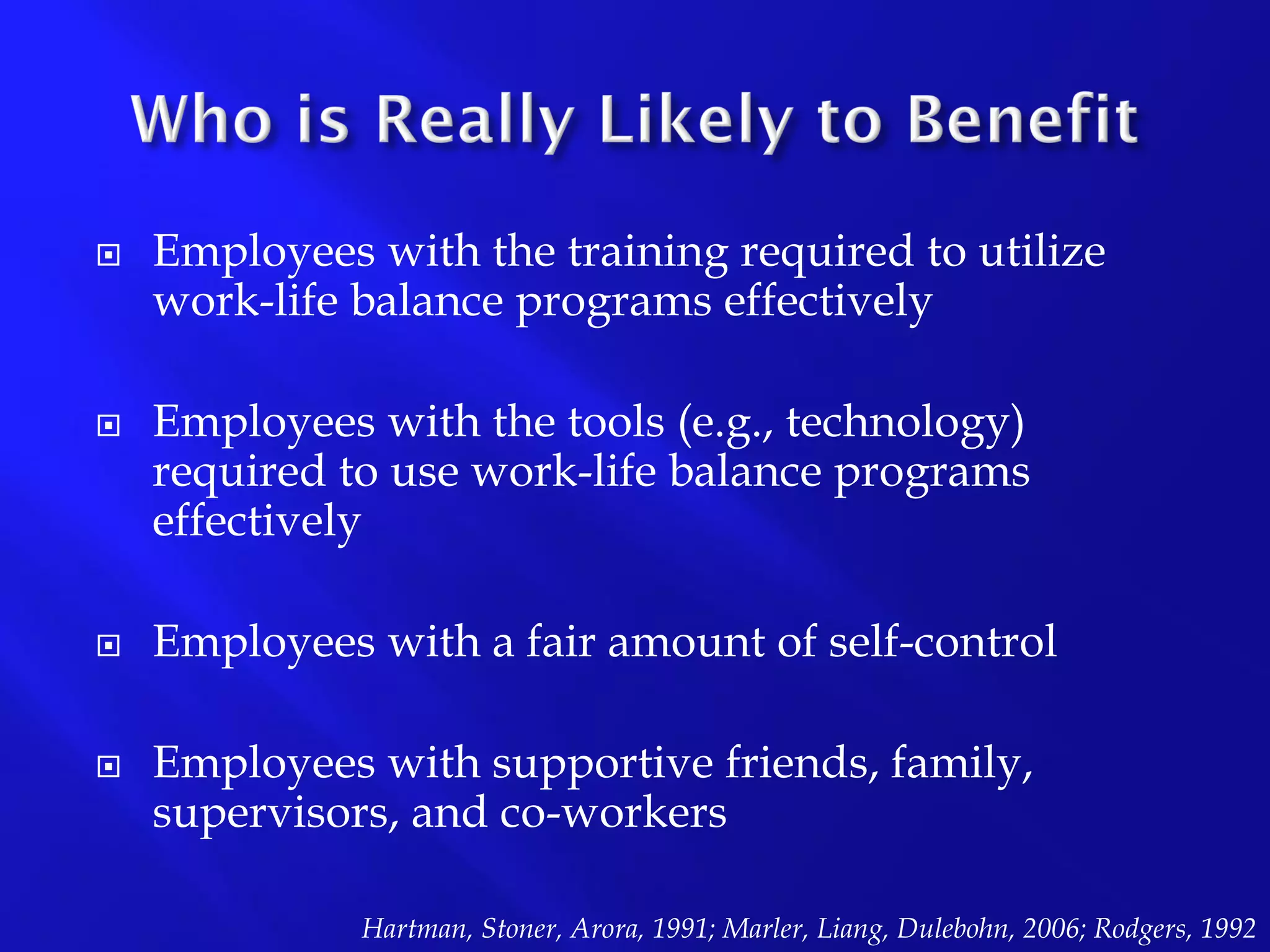 Who is Really Likely to Benefit

Employees with the training required to utilize work-life balance programs effectively

Employees with the tools (e.g., technology) required to use work-life balance programs effectively

Employees with a fair amount of self-control

Employees with supportive friends, family, supervisors, and co-workers

Hartman, Stoner, Arora, 1991; Marler, Liang, Dulebohn, 2006; Rodgers, 1992